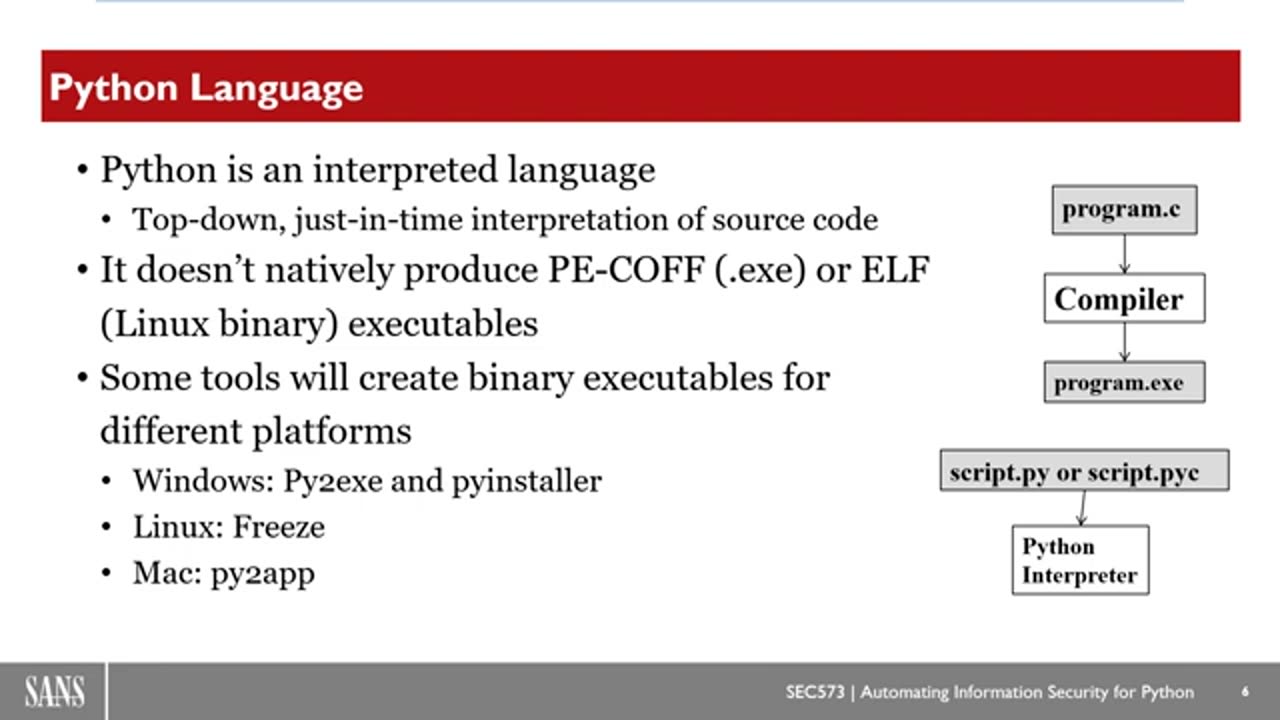 Python Language

• Python is an interpreted language
• Top-down, just-in-time interpretation of source code
• It doesn't natively produce PE-COFF (.exe) or ELF (Linux binary) executables
• Some tools will create binary executables for different platforms
• Windows: Py2exe and pyinstaller
• Linux: Freeze
• Mac: py2app

program.c
Compiler
program.exe

script.py or script.pyc
Python Interpreter

SANS
SEC573 | Automating Information Security for Python 6